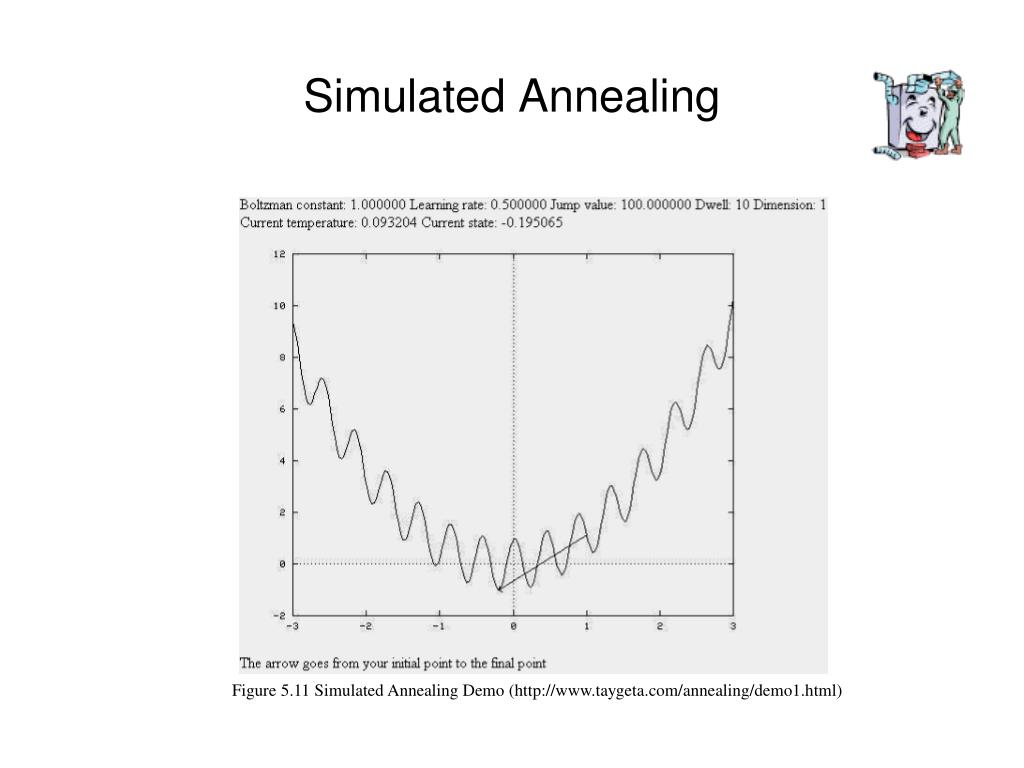 Simulated Annealing

Boltzman constant: 1.000000 Learning rate: 0.500000 Jump value: 100.000000 Dwell: 10 Dimension: 1
Current temperature: 0.093204 Current state: -0.195065

12
10
8
6
4
2
0
-2
-3
-2
-1
0
1
2
3

The arrow goes from your initial point to the final point

Figure 5.11 Simulated Annealing Demo (http://www.taygeta.com/annealing/demo1.html)